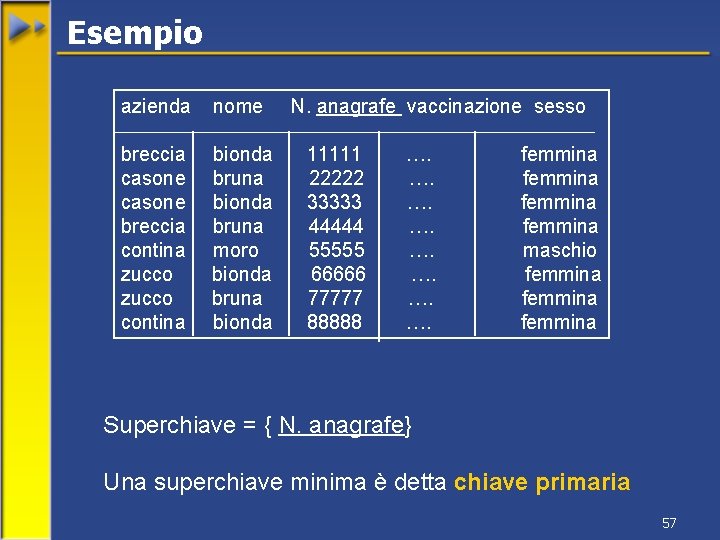 Esempio

| azienda | nome | N. anagrafe | vaccinazione | sesso |
|---|---|---|---|---|
| breccia | bionda | 11111 | …. | femmina |
| casone | bruna | 22222 | …. | femmina |
| casone | bionda | 33333 | …. | femmina |
| breccia | bruna | 44444 | …. | femmina |
| contina | moro | 55555 | …. | maschio |
| zucco | bionda | 66666 | …. | femmina |
| zucco | bruna | 77777 | …. | femmina |
| contina | bionda | 88888 | …. | femmina |

Superchiave = { N. anagrafe}

Una superchiave minima è detta chiave primaria

57